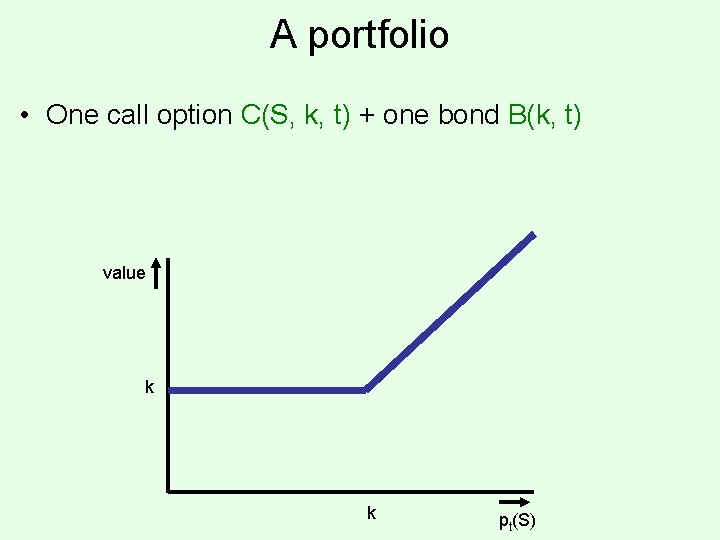 A portfolio

• One call option C(S, k, t) + one bond B(k, t)

value

k

k

$p_t(S)$